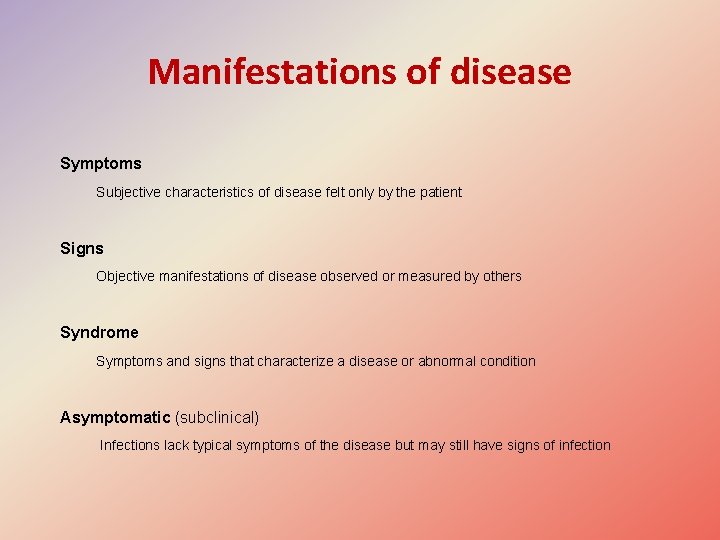 Manifestations of disease

Symptoms

Subjective characteristics of disease felt only by the patient

Signs

Objective manifestations of disease observed or measured by others

Syndrome

Symptoms and signs that characterize a disease or abnormal condition

Asymptomatic (subclinical)

Infections lack typical symptoms of the disease but may still have signs of infection